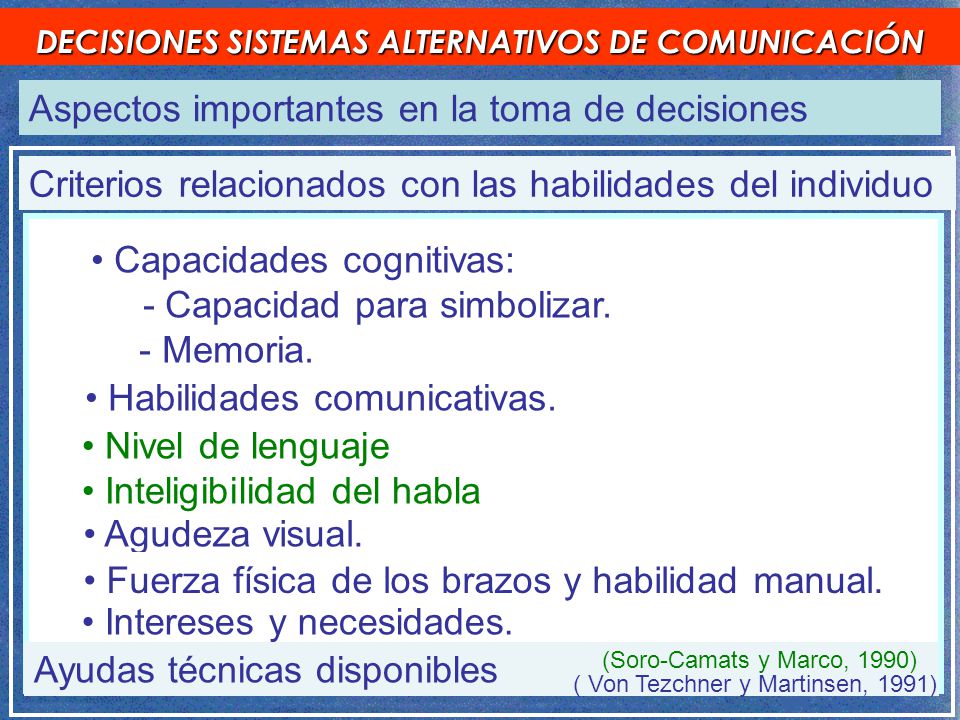 DECISIONES SISTEMAS ALTERNATIVOS DE COMUNICACIÓN

Aspectos importantes en la toma de decisiones

Criterios relacionados con las habilidades del individuo

• Capacidades cognitivas:
- Capacidad para simbolizar.
- Memoria.
• Habilidades comunicativas.
• Nivel de lenguaje
• Inteligibilidad del habla
• Agudeza visual.
• Fuerza física de los brazos y habilidad manual.
• Intereses y necesidades.

Ayudas técnicas disponibles

(Soro-Camats y Marco, 1990)
( Von Tezchner y Martinsen, 1991)